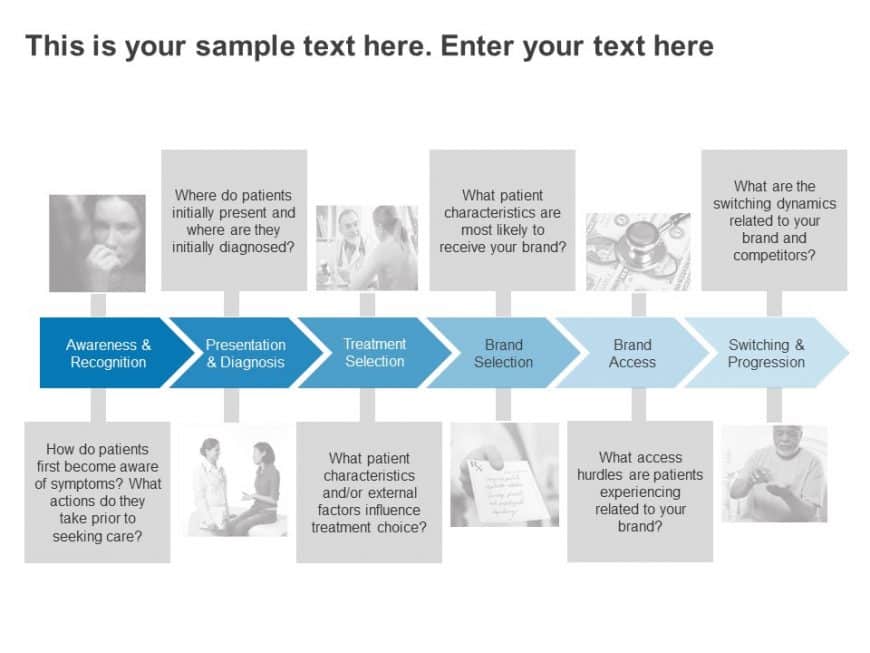 This is your sample text here. Enter your text here

Where do patients initially present and where are they initially diagnosed?

What patient characteristics are most likely to receive your brand?

What are the switching dynamics related to your brand and competitors?

Awareness & Recognition

Presentation & Diagnosis

Treatment Selection

Brand Selection

Brand Access

Switching & Progression

How do patients first become aware of symptoms? What actions do they take prior to seeking care?

What patient characteristics and/or external factors influence treatment choice?

What access hurdles are patients experiencing related to your brand?